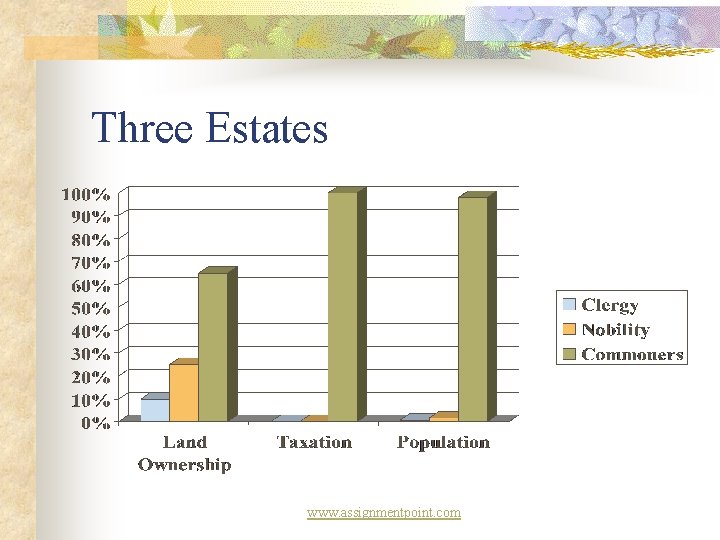 Three Estates

100%
90%
80%
70%
60%
50%
40%
30%
20%
10%
0%

Land Ownership
Taxation
Population

Clergy
Nobility
Commoners

www.assignmentpoint.com